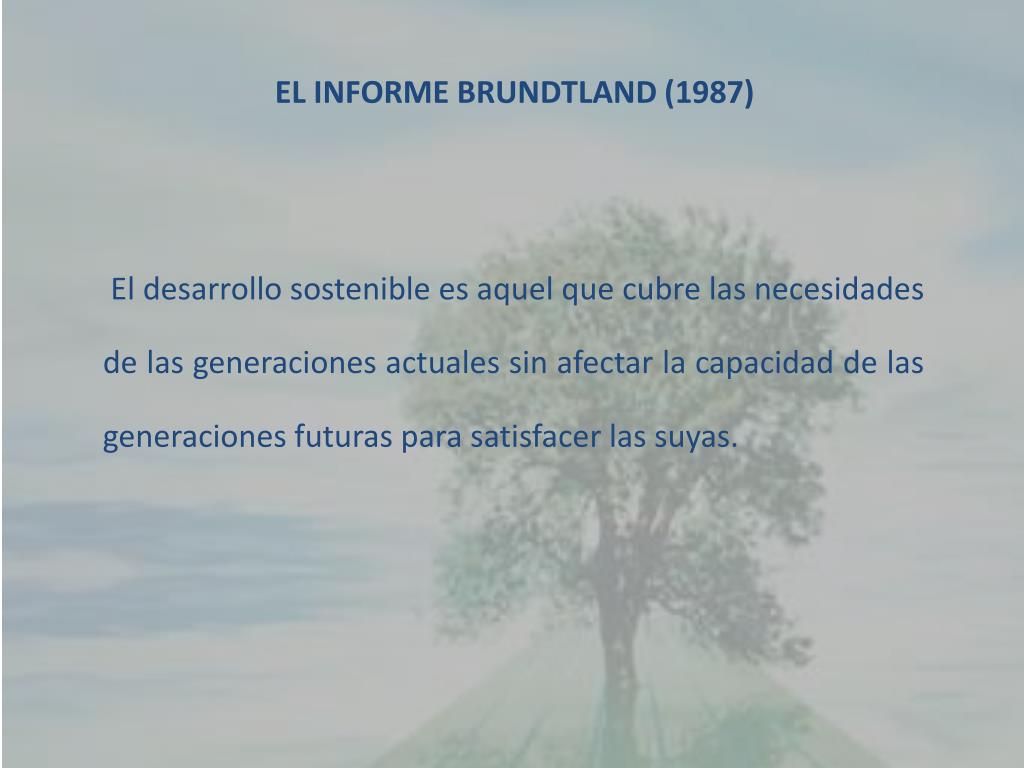 EL INFORME BRUNDTLAND (1987)

El desarrollo sostenible es aquel que cubre las necesidades de las generaciones actuales sin afectar la capacidad de las generaciones futuras para satisfacer las suyas.